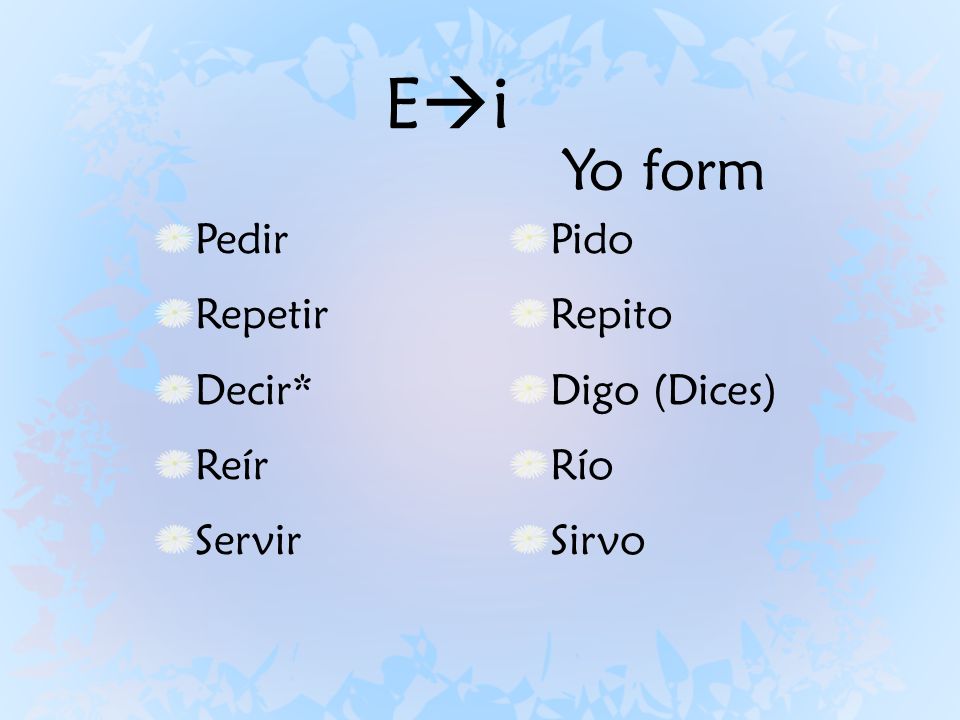 E→i

Pedir
Repetir
Decir*
Reír
Servir

Yo form

Pido
Repito
Digo (Dices)
Río
Sirvo